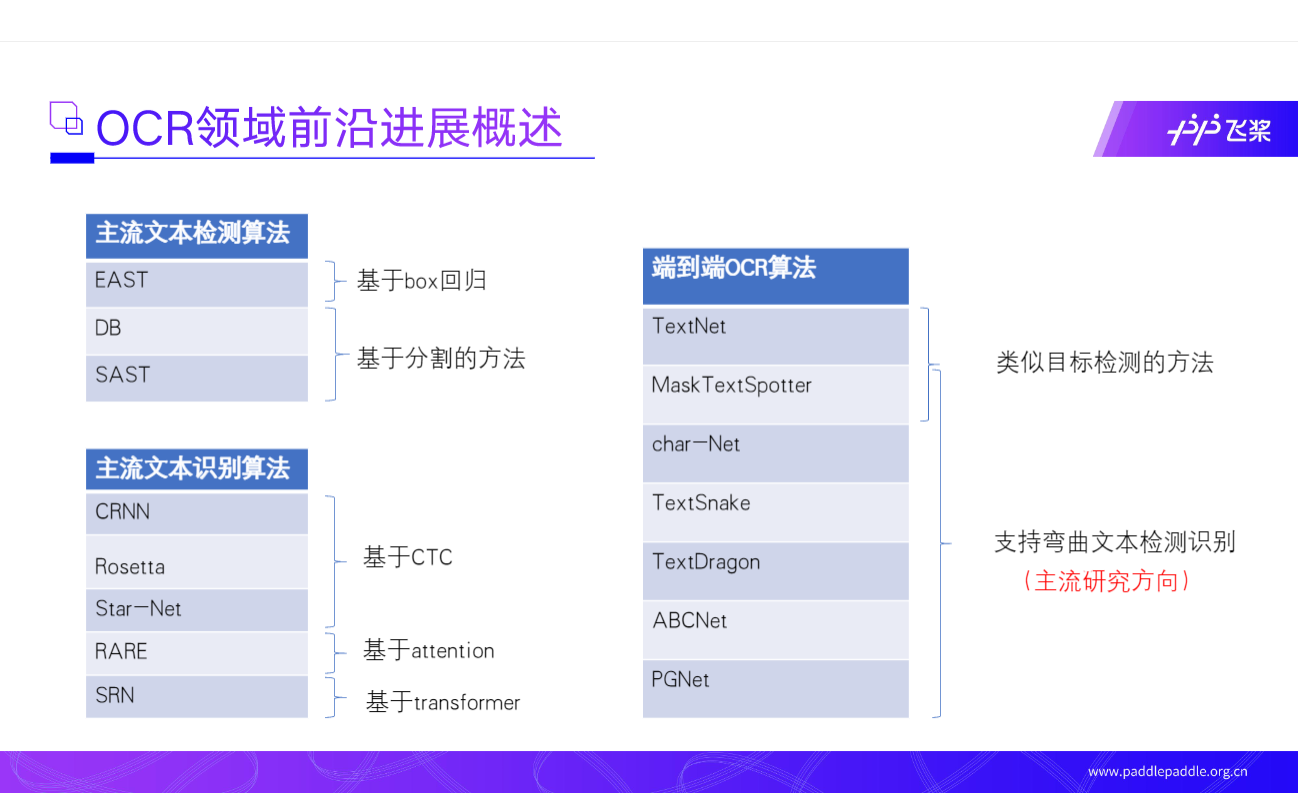 OCR领域前沿进展概述

飞桨

| 主流文本检测算法 |
|---|
| EAST |
| DB |
| SAST |

基于box回归

基于分割的方法

| 主流文本识别算法 |
|---|
| CRNN |
| Rosetta |
| Star-Net |
| RARE |
| SRN |

基于CTC

基于attention

基于transformer

| 端到端OCR算法 |
|---|
| TextNet |
| MaskTextSpotter |
| char-Net |
| TextSnake |
| TextDragon |
| ABCNet |
| PGNet |

类似目标检测的方法

支持弯曲文本检测识别
（主流研究方向）

www.paddlepaddle.org.cn